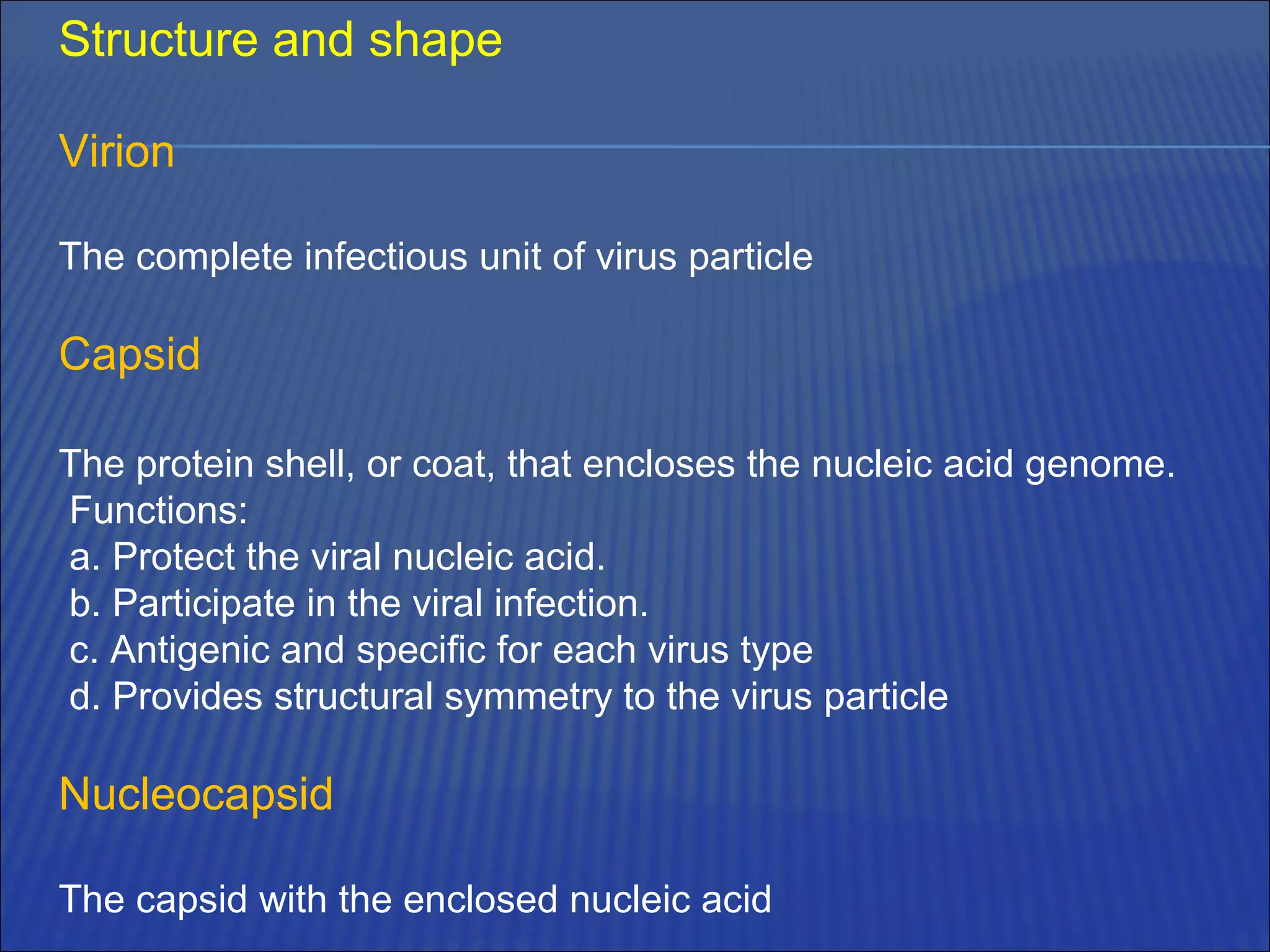 Structure and shape

Virion

The complete infectious unit of virus particle

Capsid

The protein shell, or coat, that encloses the nucleic acid genome.
Functions:
a. Protect the viral nucleic acid.
b. Participate in the viral infection.
c. Antigenic and specific for each virus type
d. Provides structural symmetry to the virus particle

Nucleocapsid

The capsid with the enclosed nucleic acid